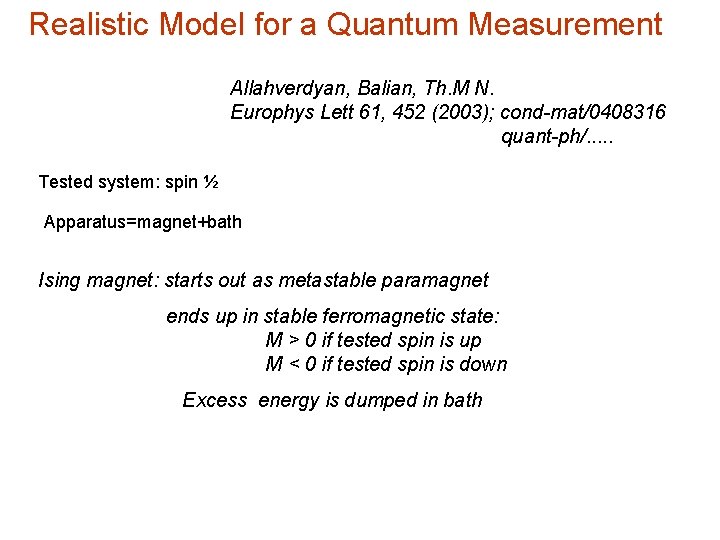 Realistic Model for a Quantum Measurement

Allahverdyan, Balian, Th.M N.
Europhys Lett 61, 452 (2003); cond-mat/0408316
quant-ph/.....

Tested system: spin ½

Apparatus=magnet+bath

Ising magnet: starts out as metastable paramagnet

ends up in stable ferromagnetic state:
M > 0 if tested spin is up
M < 0 if tested spin is down

Excess energy is dumped in bath